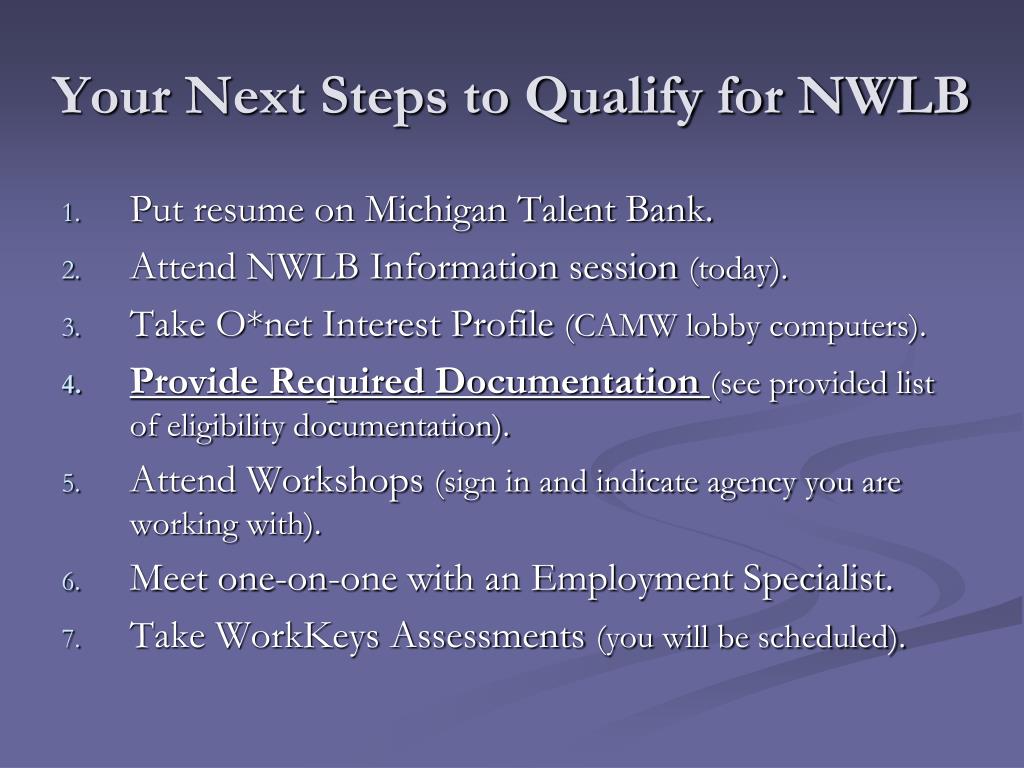 Your Next Steps to Qualify for NWLB

1. Put resume on Michigan Talent Bank.
2. Attend NWLB Information session (today).
3. Take O*net Interest Profile (CAMW lobby computers).
4. Provide Required Documentation (see provided list of eligibility documentation).
5. Attend Workshops (sign in and indicate agency you are working with).
6. Meet one-on-one with an Employment Specialist.
7. Take WorkKeys Assessments (you will be scheduled).